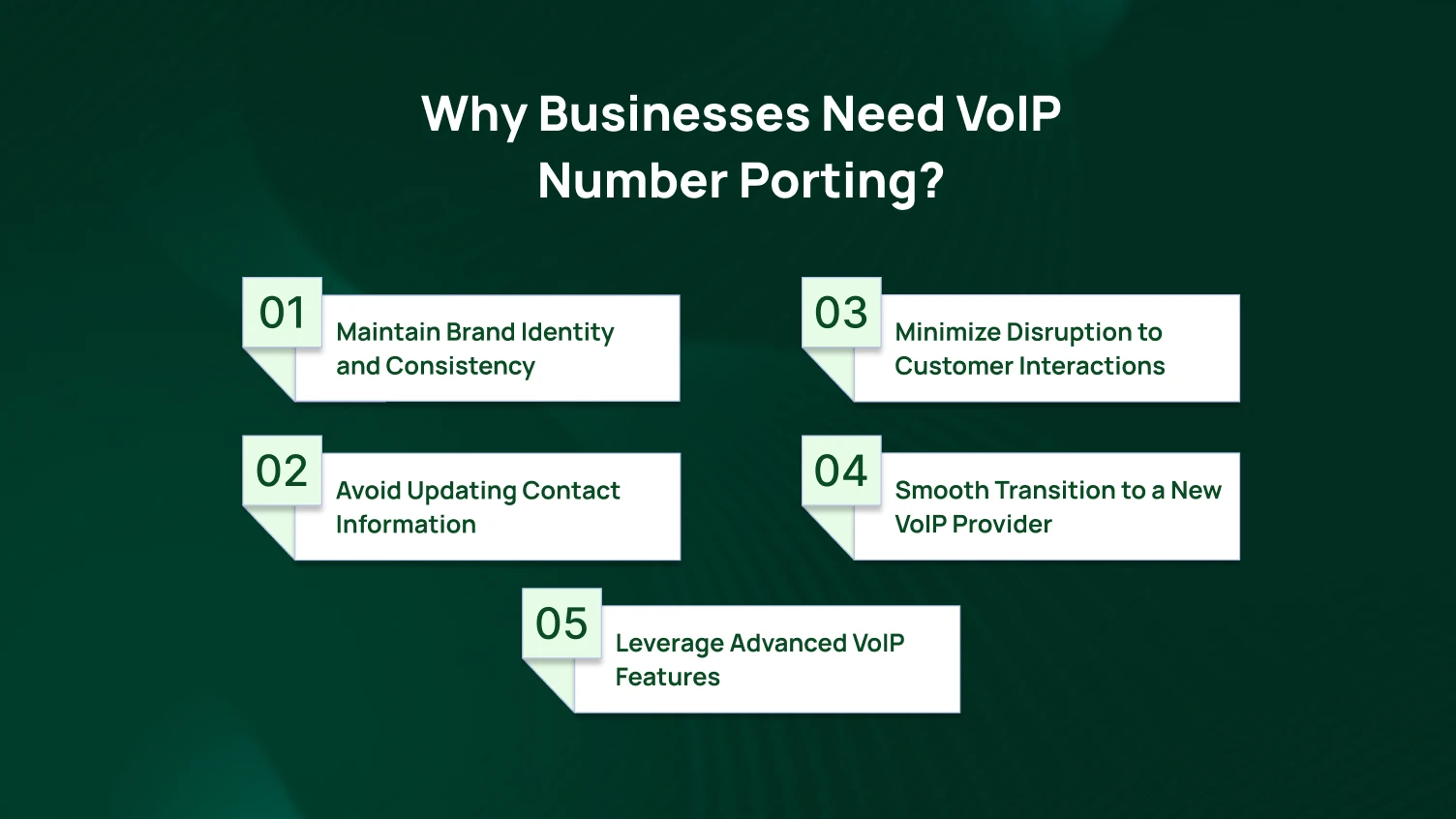 Why Businesses Need VoIP Number Porting?

01 Maintain Brand Identity and Consistency

02 Avoid Updating Contact Information

03 Minimize Disruption to Customer Interactions

04 Smooth Transition to a New VoIP Provider

05 Leverage Advanced VoIP Features